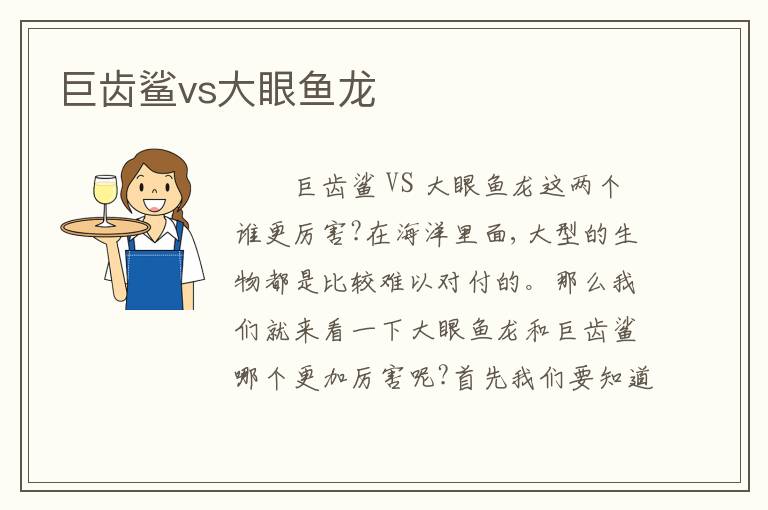 巨齿鲨vs大眼鱼龙

巨齿鲨 VS 大眼鱼龙这两个谁更厉害?在海洋里面，大型的生物都是比较难以对付的。那么我们就来看一下大眼鱼龙和巨齿鲨哪个更加厉害呢?首先我们要知道